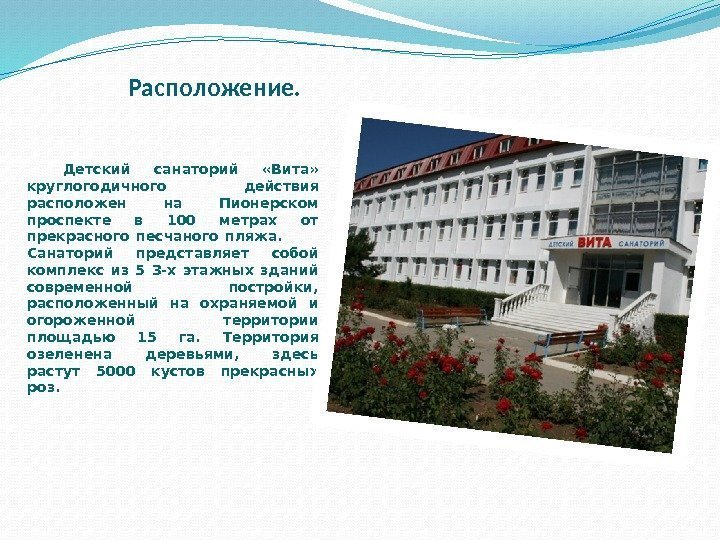 Расположение.

Детский санаторий «Вита» круглогодичного действия расположен на Пионерском проспекте в 100 метрах от прекрасного песчаного пляжа.
Санаторий представляет собой комплекс из 5 3-х этажных зданий современной постройки, расположенный на охраняемой и огороженной территории площадью 15 га. Территория озеленена деревьями, здесь растут 5000 кустов прекрасных роз.

ДЕТСКИЙ ВИТА САНАТОРИЙ